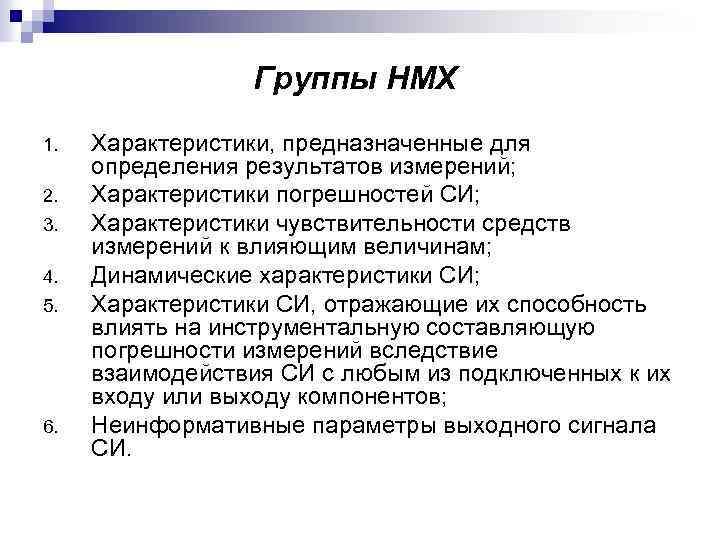 Группы НМХ

1. Характеристики, предназначенные для определения результатов измерений;
2. Характеристики погрешностей СИ;
3. Характеристики чувствительности средств измерений к влияющим величинам;
4. Динамические характеристики СИ;
5. Характеристики СИ, отражающие их способность влиять на инструментальную составляющую погрешности измерений вследствие взаимодействия СИ с любым из подключенных к их входу или выходу компонентов;
6. Неинформативные параметры выходного сигнала СИ.